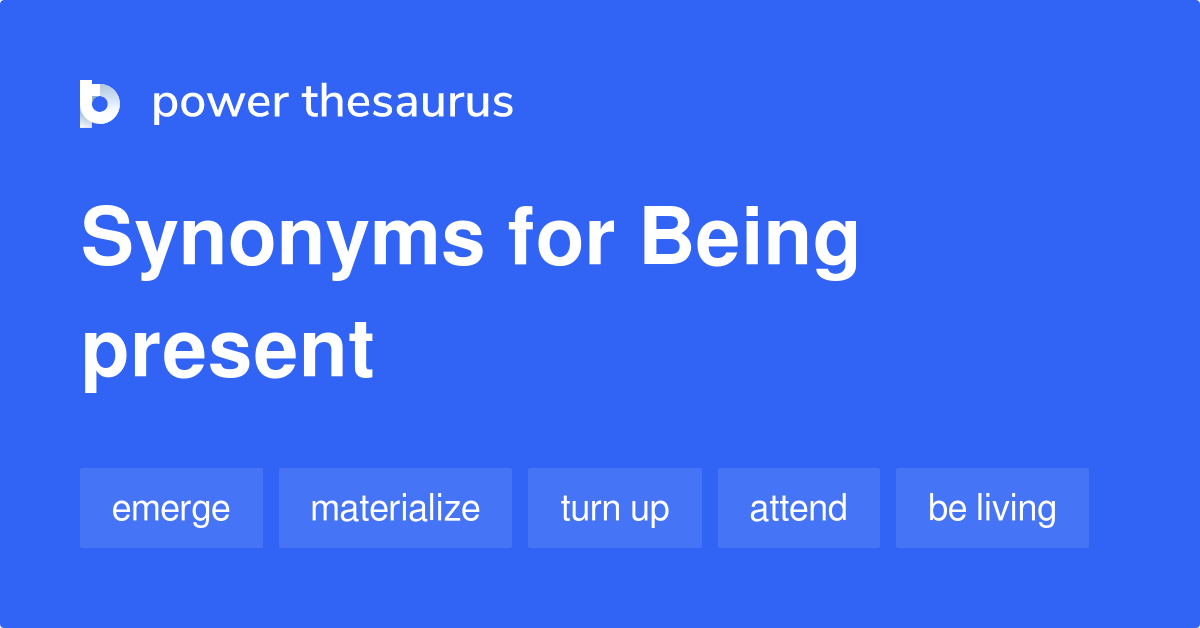 power thesaurus

Synonyms for Being present

emerge materialize turn up attend be living